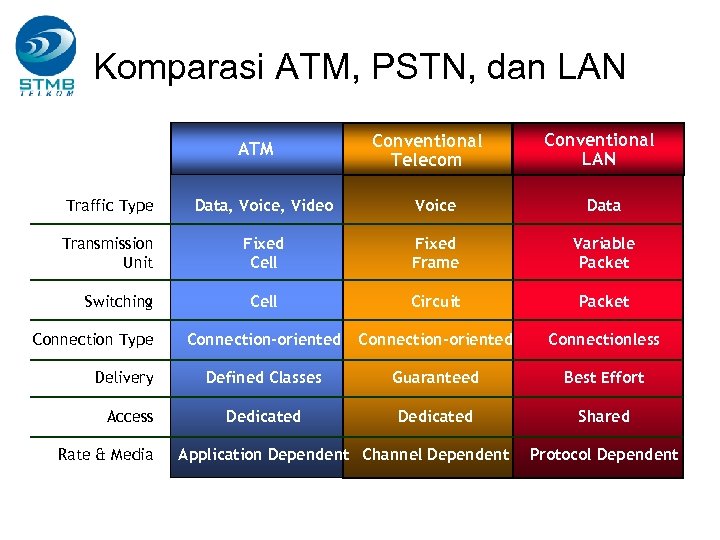 STMB TELKOM

Komparasi ATM, PSTN, dan LAN

| | ATM | Conventional Telecom | Conventional LAN |
|---|---|---|---|
| Traffic Type | Data, Voice, Video | Voice | Data |
| Transmission Unit | Fixed Cell | Fixed Frame | Variable Packet |
| Switching | Cell | Circuit | Packet |
| Connection Type | Connection-oriented | Connection-oriented | Connectionless |
| Delivery | Defined Classes | Guaranteed | Best Effort |
| Access | Dedicated | Dedicated | Shared |
| Rate & Media | Application Dependent | Channel Dependent | Protocol Dependent |